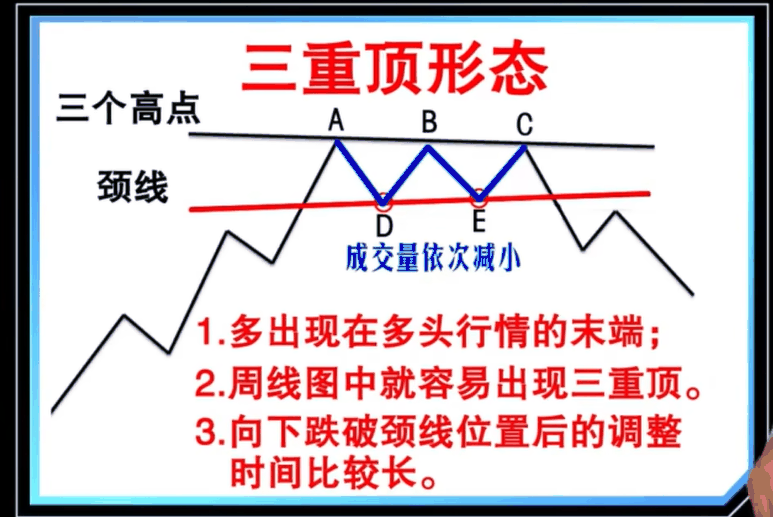 三重顶形态

三个高点

A B C

颈线

D E

成交量依次减小

1.多出现在多头行情的末端；

2.周线图中就容易出现三重顶。

3.向下跌破颈线位置后的调整时间比较长。